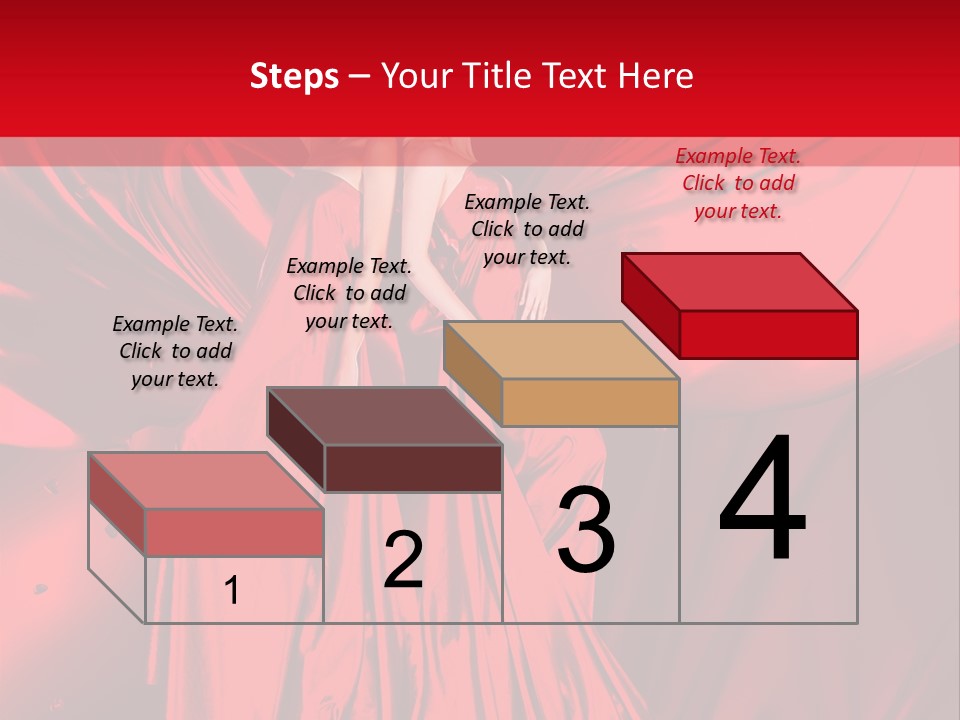 Steps – Your Title Text Here

Example Text. Click to add your text.

Example Text. Click to add your text.

Example Text. Click to add your text.

Example Text. Click to add your text.

1

2

3

4